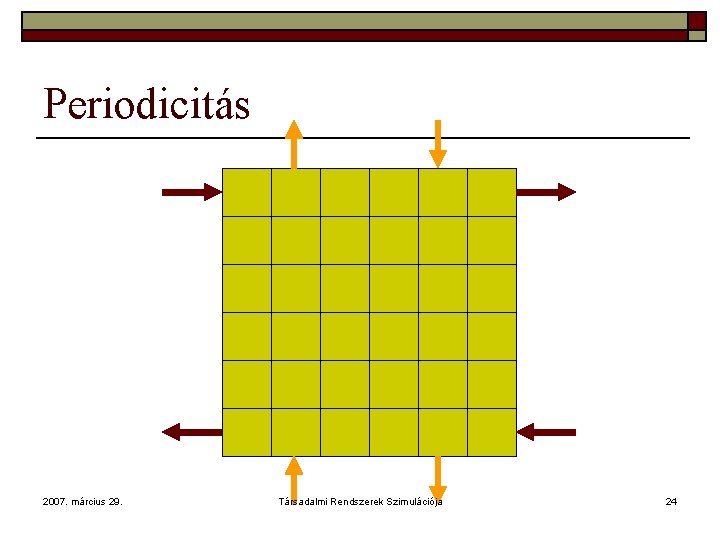 Periodicitás

2007. március 29.

Társadalmi Rendszerek Szimulációja

24